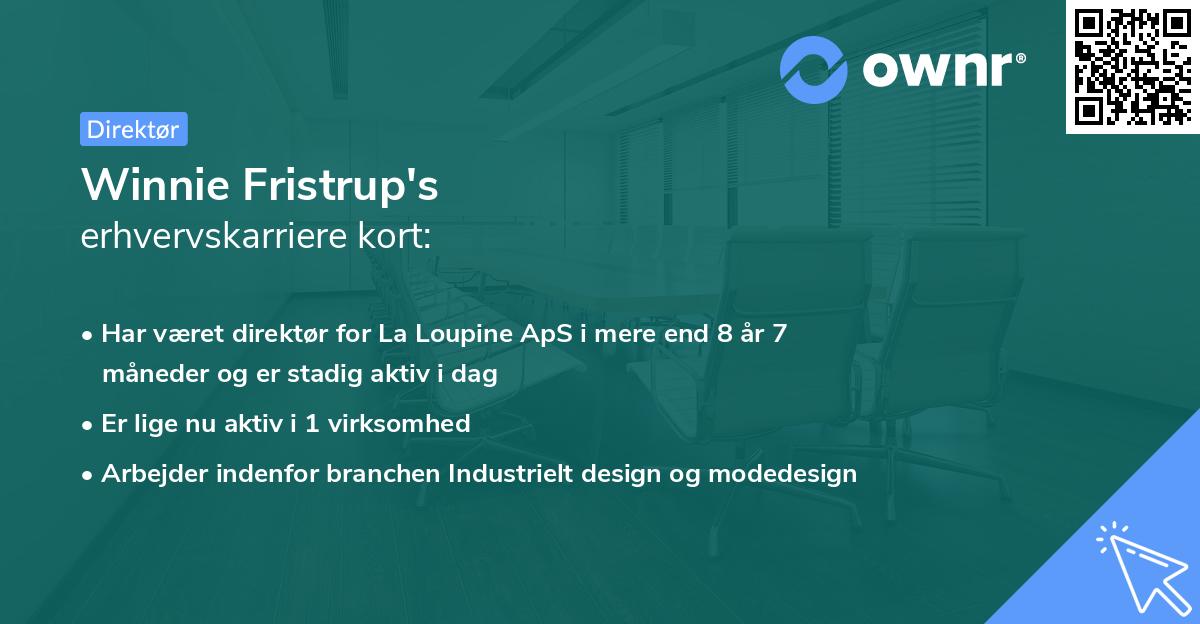 ownr®

Direktør

Winnie Fristrup's
erhvervskarriere kort:

• Har været direktør for La Loupine ApS i mere end 8 år 7 måneder og er stadig aktiv i dag
• Er lige nu aktiv i 1 virksomhed
• Arbejder indenfor branchen Industrielt design og modedesign